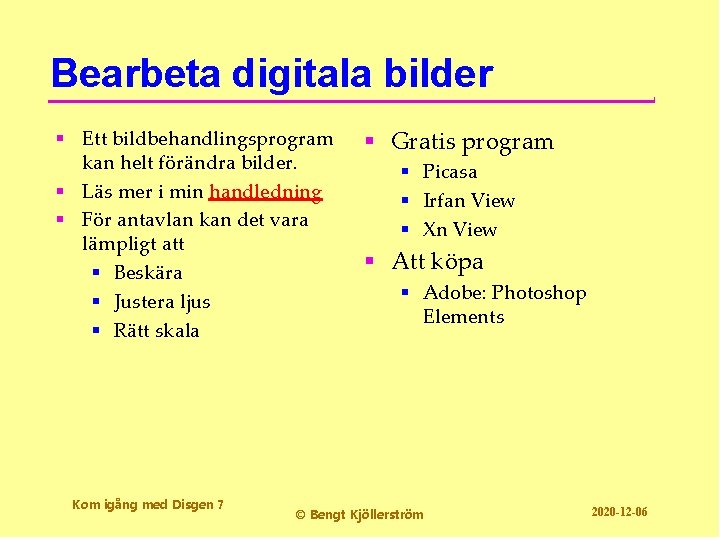 Bearbeta digitala bilder

- Ett bildbehandlingsprogram kan helt förändra bilder.
- Läs mer i min handledning
- För antavlan kan det vara lämpligt att
  - Beskära
  - Justera ljus
  - Rätt skala

- Gratis program
  - Picasa
  - Irfan View
  - Xn View
- Att köpa
  - Adobe: Photoshop Elements

Kom igång med Disgen 7

© Bengt Kjöllerström

2020-12-06